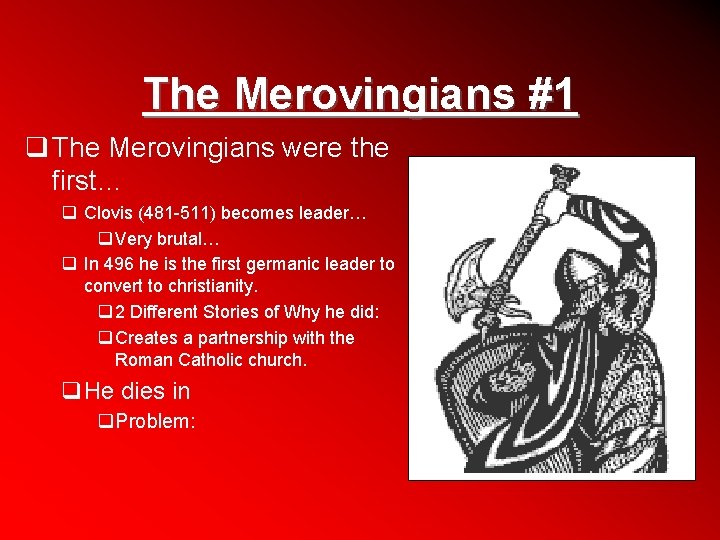 The Merovingians #1

❑ The Merovingians were the first…

❑ Clovis (481-511) becomes leader…

❑ Very brutal…

❑ In 496 he is the first germanic leader to convert to christianity.

❑ 2 Different Stories of Why he did:

❑ Creates a partnership with the Roman Catholic church.

❑ He dies in

❑ Problem: